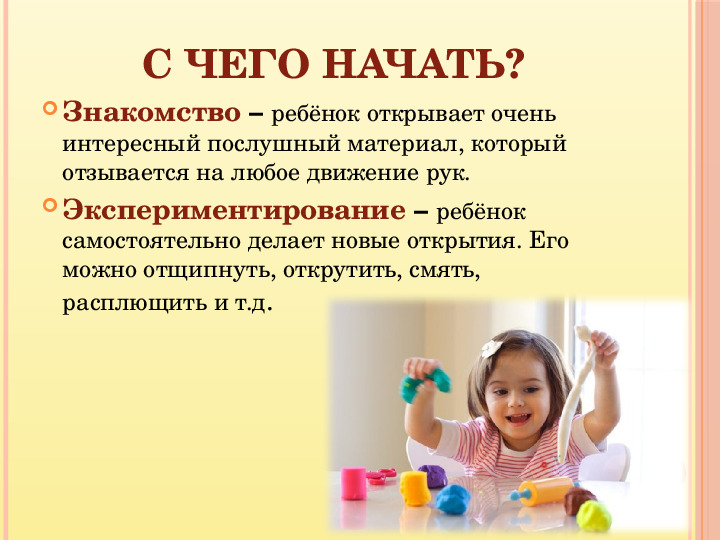 С ЧЕГО НАЧАТЬ?

Знакомство – ребёнок открывает очень интересный послушный материал, который отзывается на любое движение рук.

Экспериментирование – ребёнок самостоятельно делает новые открытия. Его можно отщипнуть, открутить, смять, расплющить и т.д.